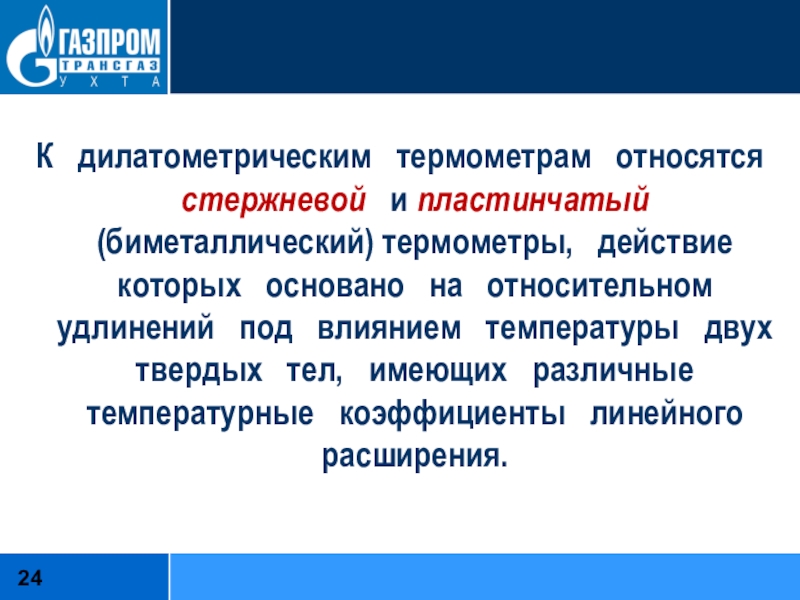 ГАЗПРОМ
ТРАНСГАЗ
УХТА

К дилатометрическим термометрам относятся стержневой и пластинчатый (биметаллический) термометры, действие которых основано на относительном удлинений под влиянием температуры двух твердых тел, имеющих различные температурные коэффициенты линейного расширения.

24